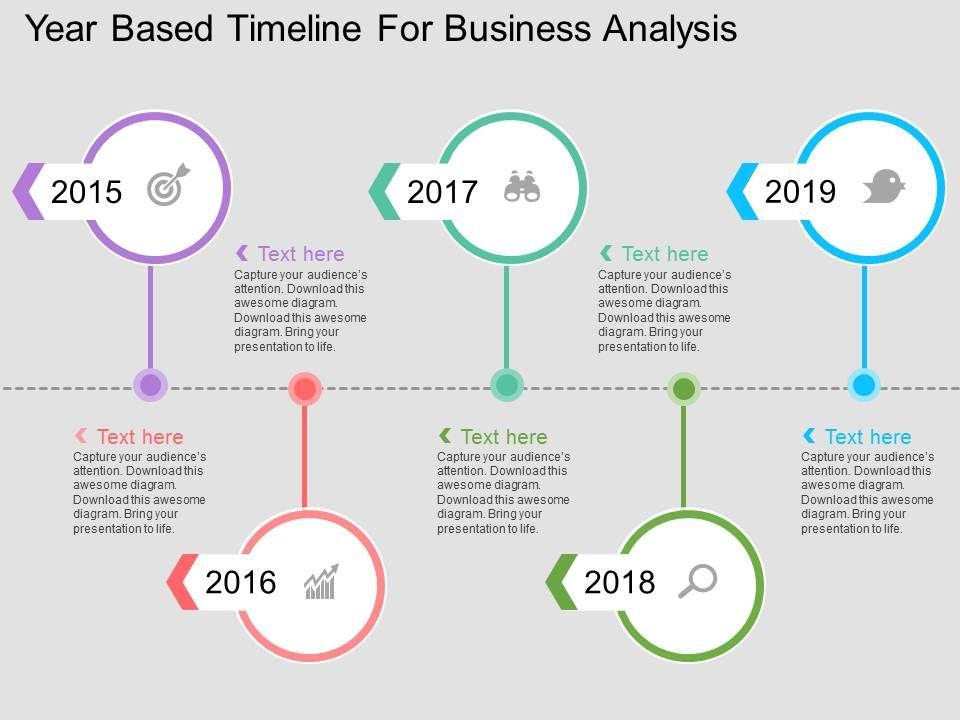 Year Based Timeline For Business Analysis

2015

2017

2019

Text here
Capture your audience's attention. Download this awesome diagram. Download this awesome diagram. Bring your presentation to life.

Text here
Capture your audience's attention. Download this awesome diagram. Download this awesome diagram. Bring your presentation to life.

Text here
Capture your audience's attention. Download this awesome diagram. Download this awesome diagram. Bring your presentation to life.

Text here
Capture your audience's attention. Download this awesome diagram. Download this awesome diagram. Bring your presentation to life.

Text here
Capture your audience's attention. Download this awesome diagram. Download this awesome diagram. Bring your presentation to life.

2016

2018